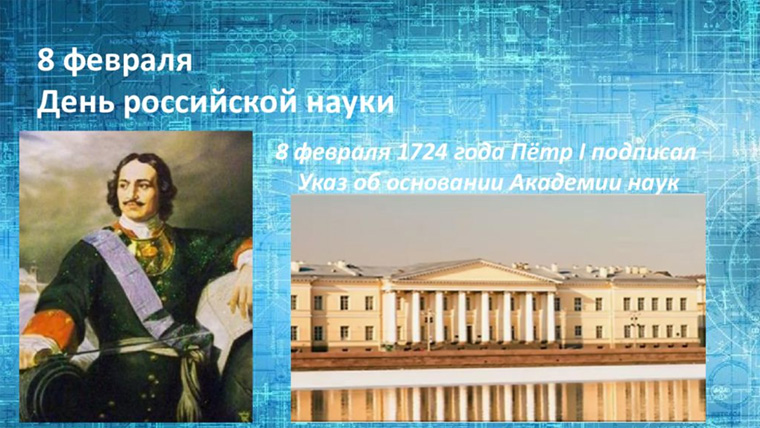 8 февраля
День российской науки

8 февраля 1724 года Пётр I подписал Указ об основании Академии наук